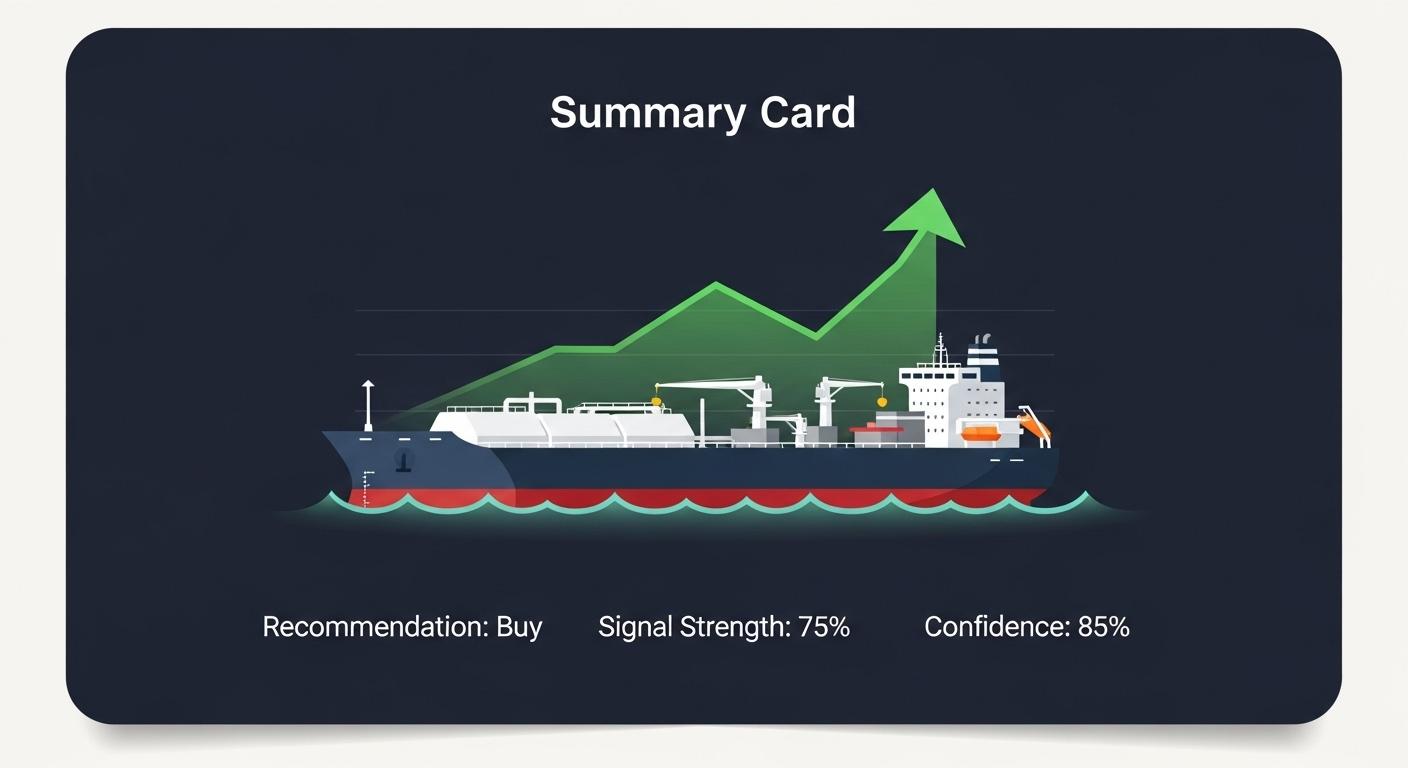 Summary Card

Recommendation: Buy Signal Strength: 75% Confidence: 85%